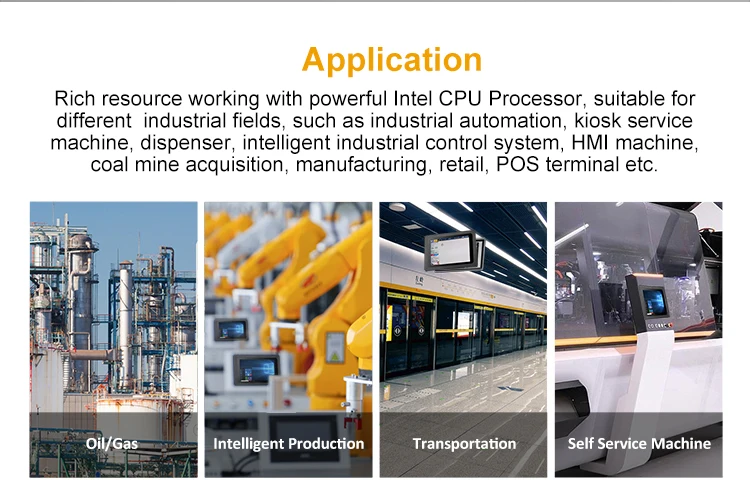 Application

Rich resource working with powerful Intel CPU Processor, suitable for different industrial fields, such as industrial automation, kiosk service machine, dispenser, intelligent industrial control system, HMI machine, coal mine acquisition, manufacturing, retail, POS terminal etc.

Oil/Gas

Intelligent Production

Transportation

Self Service Machine